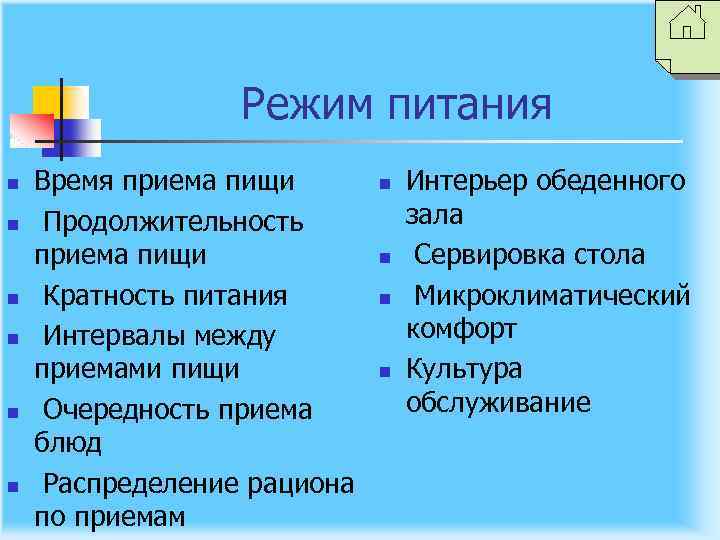 Режим питания

- Время приема пищи
- Продолжительность приема пищи
- Кратность питания
- Интервалы между приемами пищи
- Очередность приема блюд
- Распределение рациона по приемам

- Интерьер обеденного зала
- Сервировка стола
- Микроклиматический комфорт
- Культура обслуживание